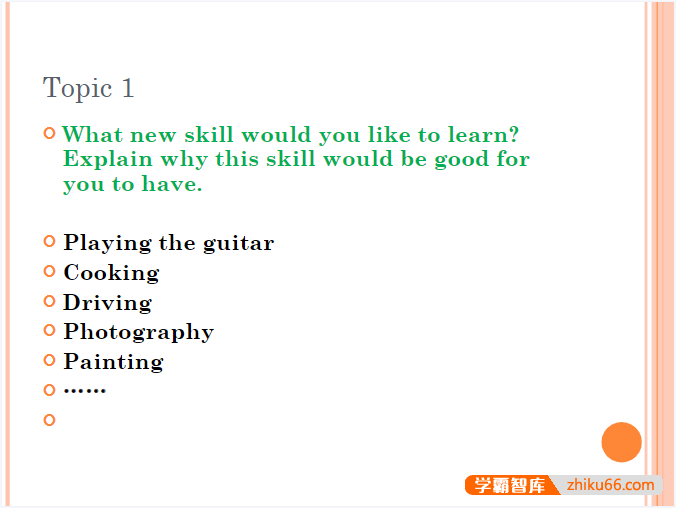 Topic 1

What new skill would you like to learn? Explain why this skill would be good for you to have.

Playing the guitar
Cooking
Driving
Photography
Painting
……

学霸智库 zhiku66.com